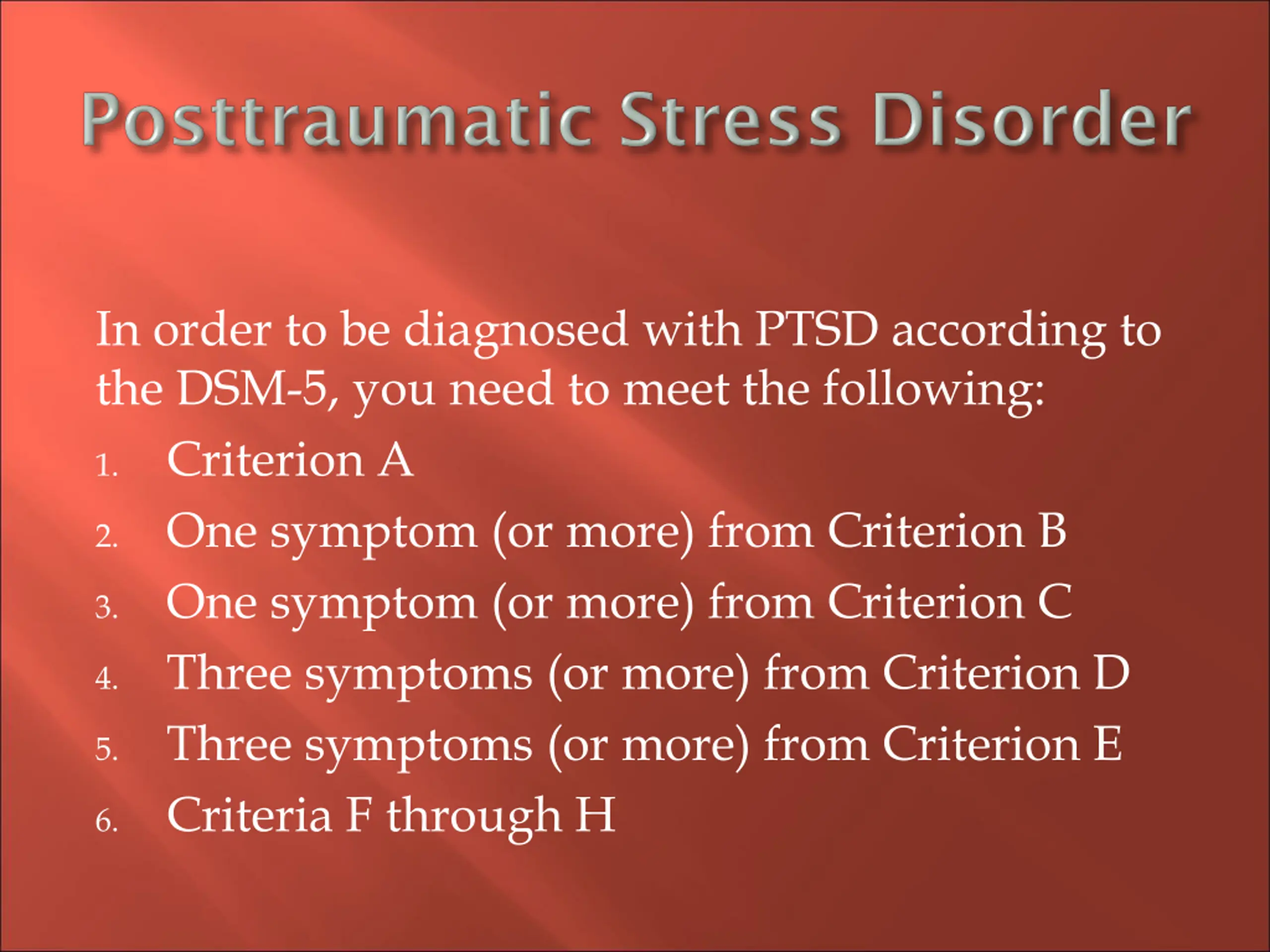 Posttraumatic Stress Disorder

In order to be diagnosed with PTSD according to the DSM-5, you need to meet the following:

1. Criterion A
2. One symptom (or more) from Criterion B
3. One symptom (or more) from Criterion C
4. Three symptoms (or more) from Criterion D
5. Three symptoms (or more) from Criterion E
6. Criteria F through H